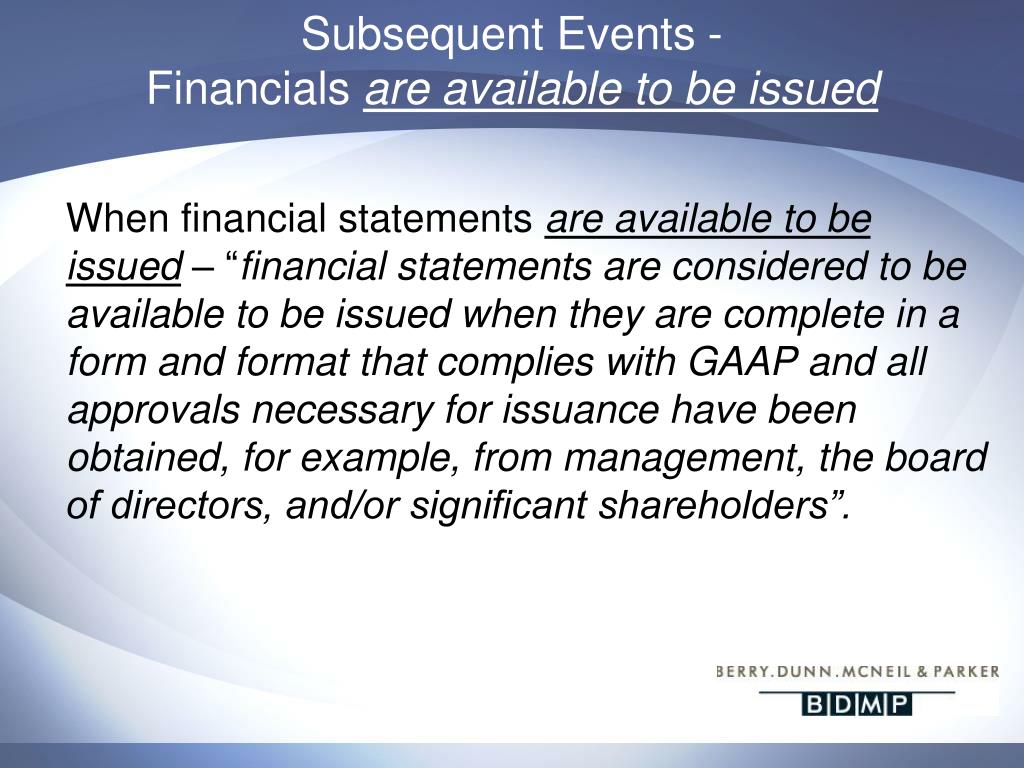 Subsequent Events -
Financials are available to be issued

When financial statements are available to be issued – “financial statements are considered to be available to be issued when they are complete in a form and format that complies with GAAP and all approvals necessary for issuance have been obtained, for example, from management, the board of directors, and/or significant shareholders”.

BERRY.DUNN.MCNEIL & PARKER
BDMP